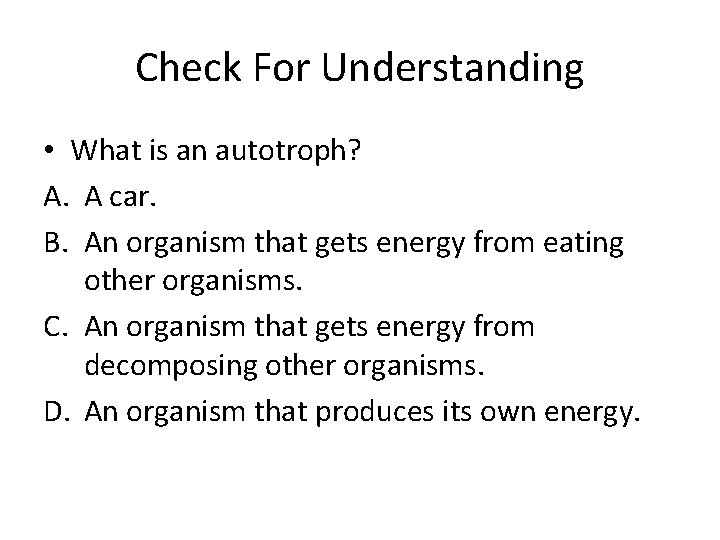 Check For Understanding

• What is an autotroph?

A. A car.

B. An organism that gets energy from eating other organisms.

C. An organism that gets energy from decomposing other organisms.

D. An organism that produces its own energy.